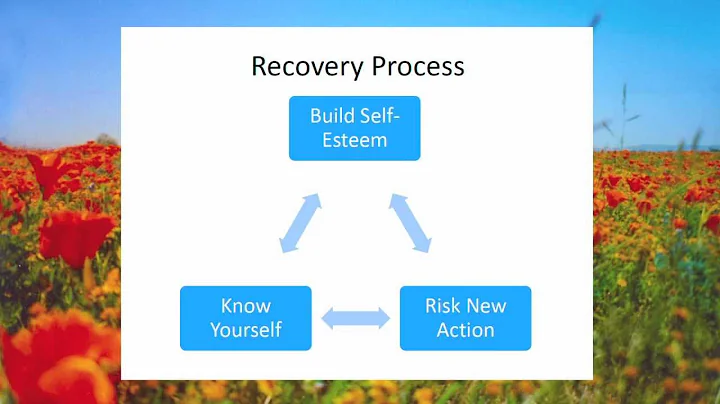 Recovery Process

Build Self-Esteem

Know Yourself

Risk New Action